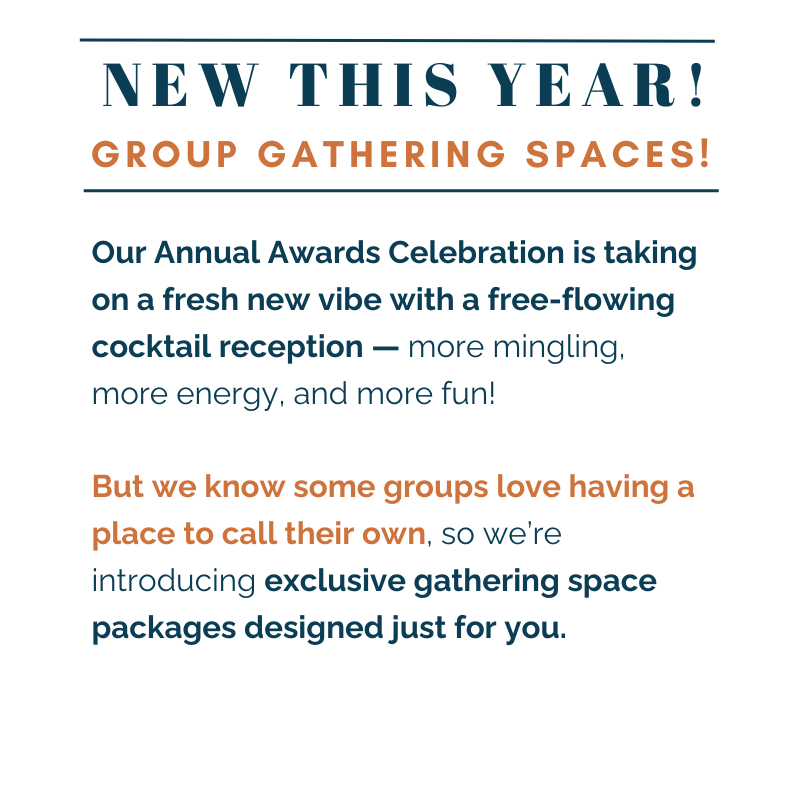 NEW THIS YEAR!
GROUP GATHERING SPACES!

Our Annual Awards Celebration is taking on a fresh new vibe with a free-flowing cocktail reception — more mingling, more energy, and more fun!

But we know some groups love having a place to call their own, so we're introducing exclusive gathering space packages designed just for you.